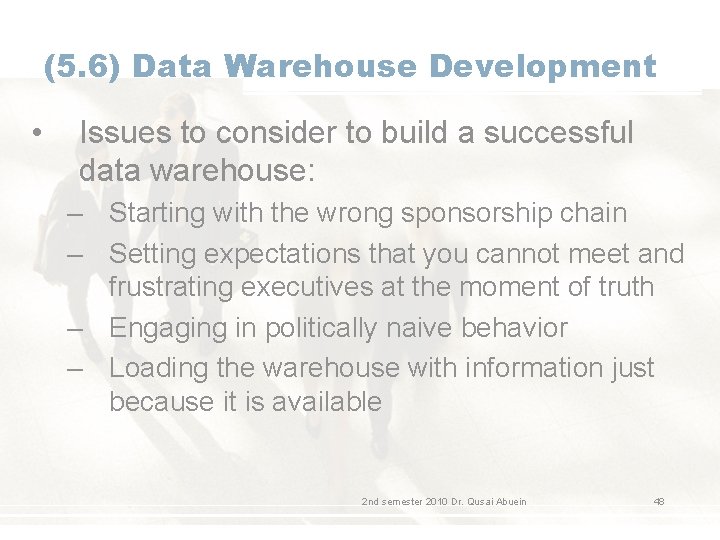 (5.6) Data Warehouse Development

• Issues to consider to build a successful data warehouse:
– Starting with the wrong sponsorship chain
– Setting expectations that you cannot meet and frustrating executives at the moment of truth
– Engaging in politically naive behavior
– Loading the warehouse with information just because it is available

2nd semester 2010 Dr. Qusai Abuein

48